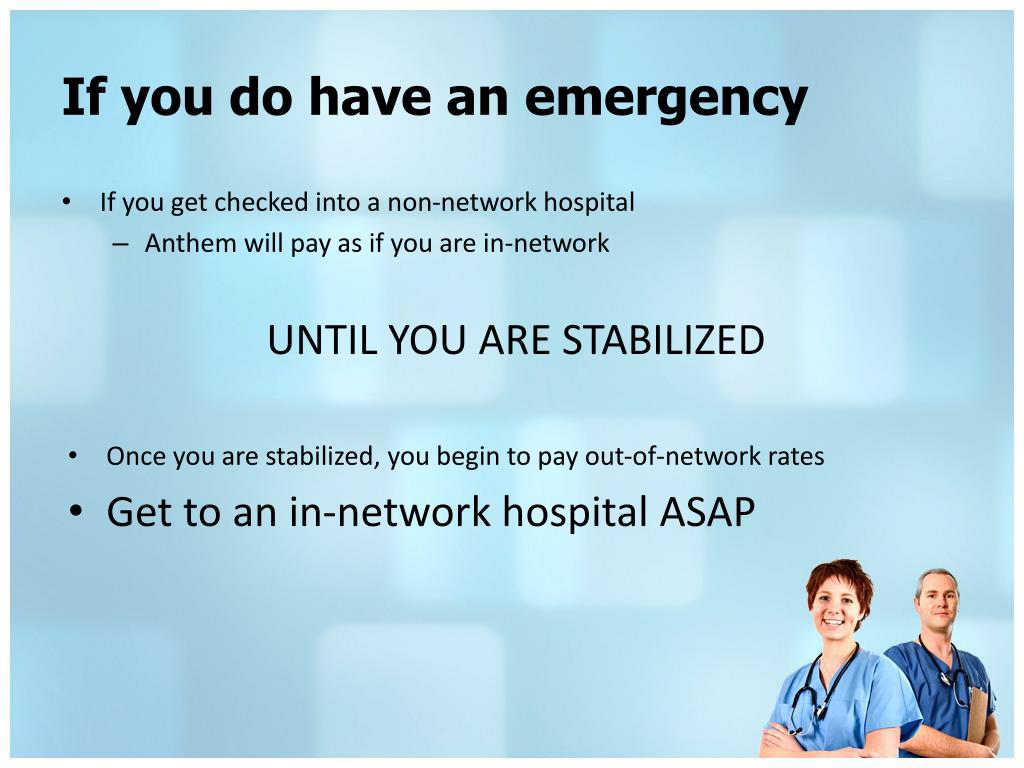 If you do have an emergency

• If you get checked into a non-network hospital
  – Anthem will pay as if you are in-network

UNTIL YOU ARE STABILIZED

• Once you are stabilized, you begin to pay out-of-network rates
• Get to an in-network hospital ASAP